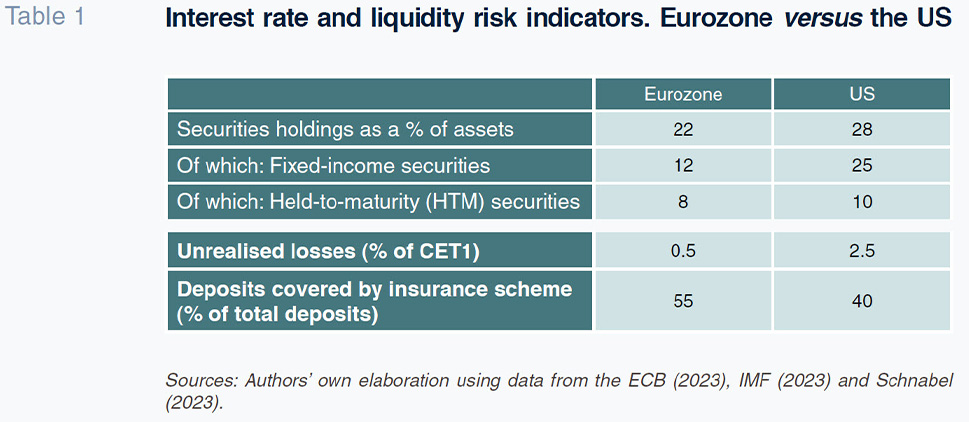 Table 1

Interest rate and liquidity risk indicators. Eurozone versus the US

| | Eurozone | US |
|---|---|---|
| Securities holdings as a % of assets | 22 | 28 |
| Of which: Fixed-income securities | 12 | 25 |
| Of which: Held-to-maturity (HTM) securities | 8 | 10 |
| Unrealised losses (% of CET1) | 0.5 | 2.5 |
| Deposits covered by insurance scheme (% of total deposits) | 55 | 40 |

Sources: Authors' own elaboration using data from the ECB (2023), IMF (2023) and Schnabel (2023).